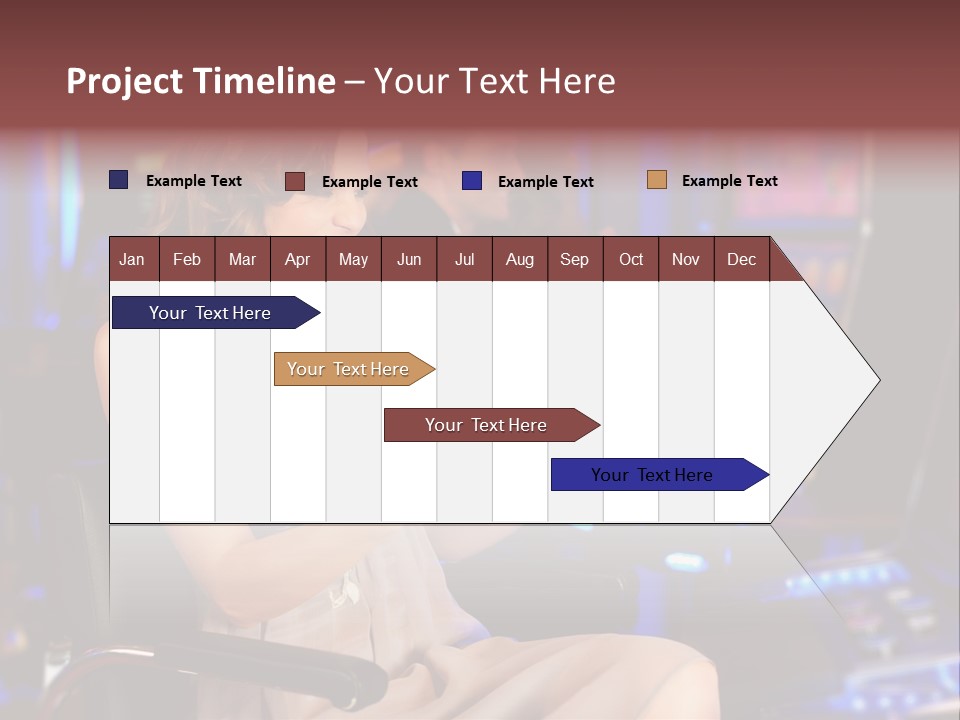 Project Timeline – Your Text Here

Example Text
Example Text
Example Text
Example Text

| Jan | Feb | Mar | Apr | May | Jun | Jul | Aug | Sep | Oct | Nov | Dec |
|---|---|---|---|---|---|---|---|---|---|---|---|

Your Text Here
Your Text Here
Your Text Here
Your Text Here